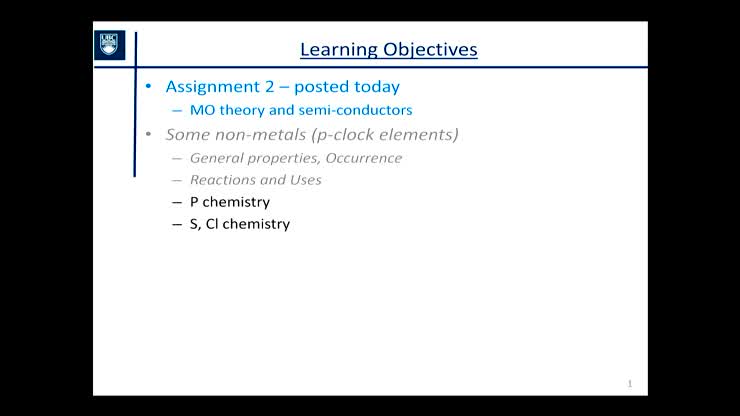 UBC

Learning Objectives

• Assignment 2 – posted today
– MO theory and semi-conductors
• Some non-metals (p-clock elements)
– General properties, Occurrence
– Reactions and Uses
– P chemistry
– S, Cl chemistry

1